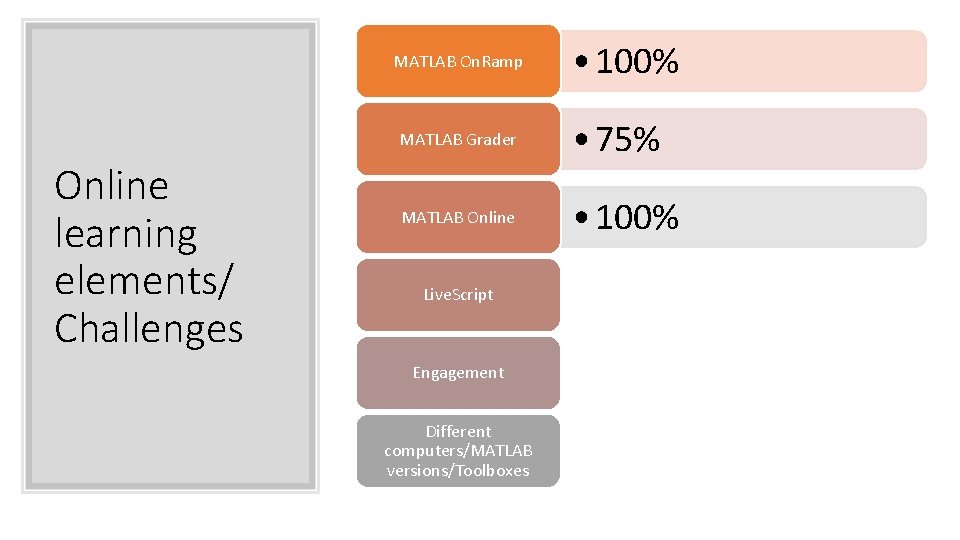 Online learning elements/ Challenges

MATLAB OnRamp
• 100%

MATLAB Grader
• 75%

MATLAB Online
• 100%

LiveScript

Engagement

Different computers/MATLAB versions/Toolboxes